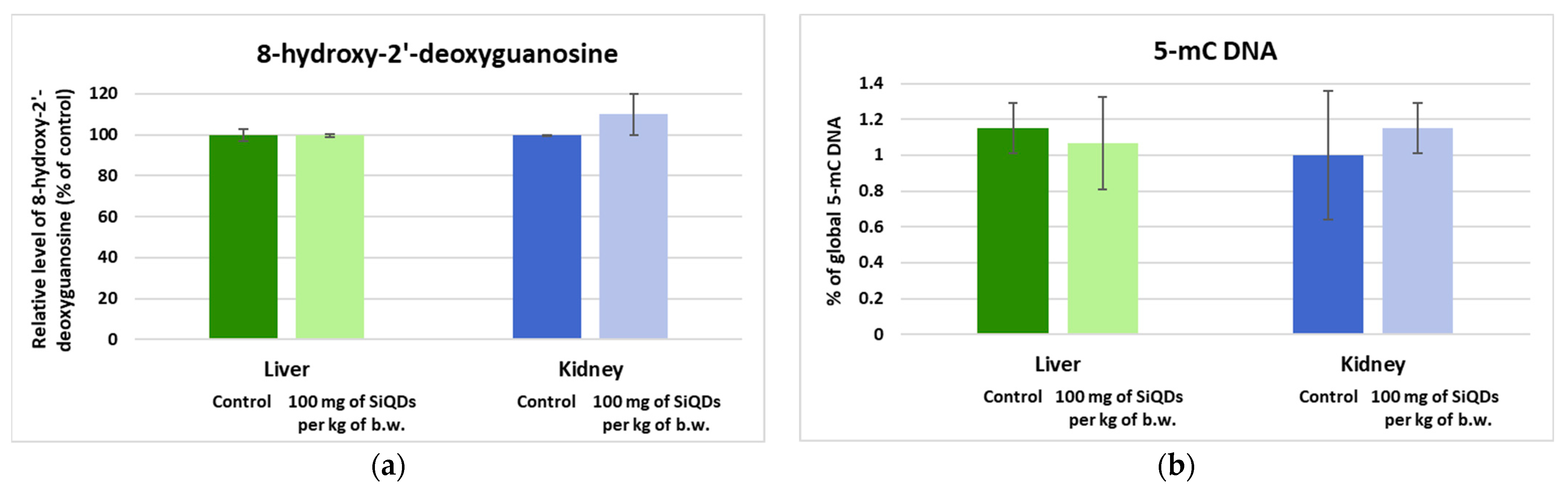 8-hydroxy-2'-deoxyguanosine

Relative level of 8-hydroxy-2'-deoxyguanosine (% of control)

120
100
80
60
40
20
0

Liver
Control 100 mg of SiQDs per kg of b.w.

Kidney
Control 100 mg of SiQDs per kg of b.w.

(a)

5-mC DNA

% of global 5-mC DNA

1.4
1.2
1
0.8
0.6
0.4
0.2
0

Liver
Control 100 mg of SiQDs per kg of b.w.

Kidney
Control 100 mg of SiQDs per kg of b.w.

(b)